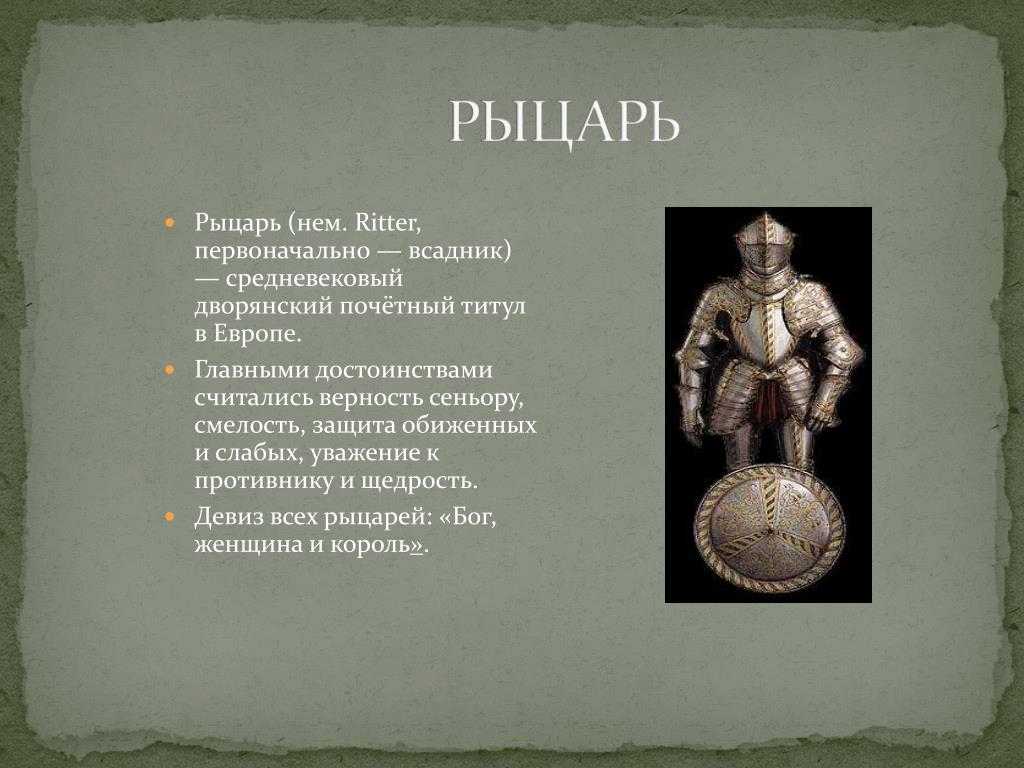 РЫЦАРЬ

Рыцарь (нем. Ritter, первоначально — всадник) — средневековый дворянский почётный титул в Европе.

Главными достоинствами считались верность сеньору, смелость, защита обиженных и слабых, уважение к противнику и щедрость.

Девиз всех рыцарей: «Бог, женщина и король».